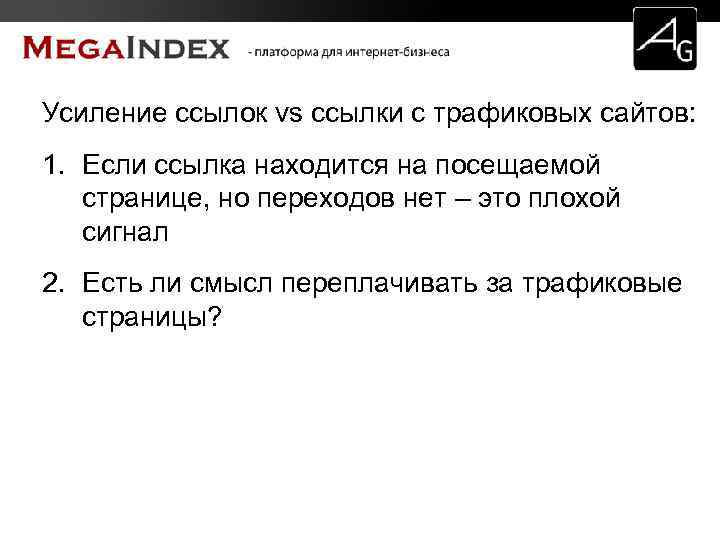 MEGAINDEX - платформа для интернет-бизнеса

AG

Усиление ссылок vs ссылки с трафиковых сайтов:

1. Если ссылка находится на посещаемой странице, но переходов нет – это плохой сигнал

2. Есть ли смысл переплачивать за трафиковые страницы?